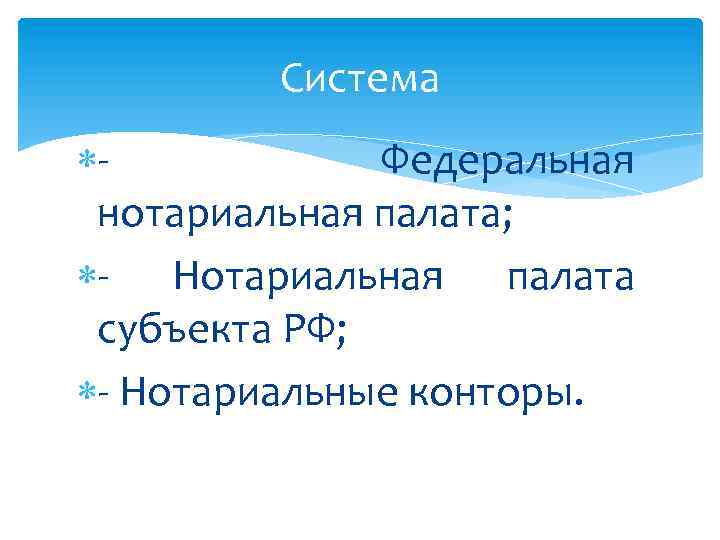 Система

- Федеральная нотариальная палата;

- Нотариальная палата субъекта РФ;

- Нотариальные конторы.